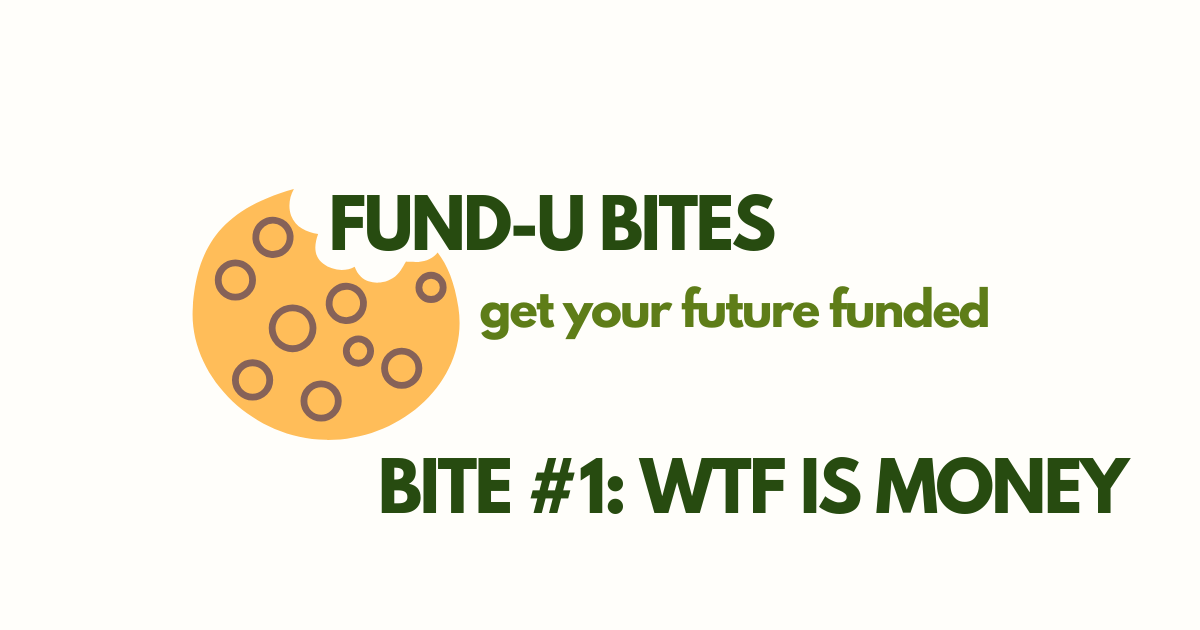 FUND-U BITES

get your future funded

BITE #1: WTF IS MONEY